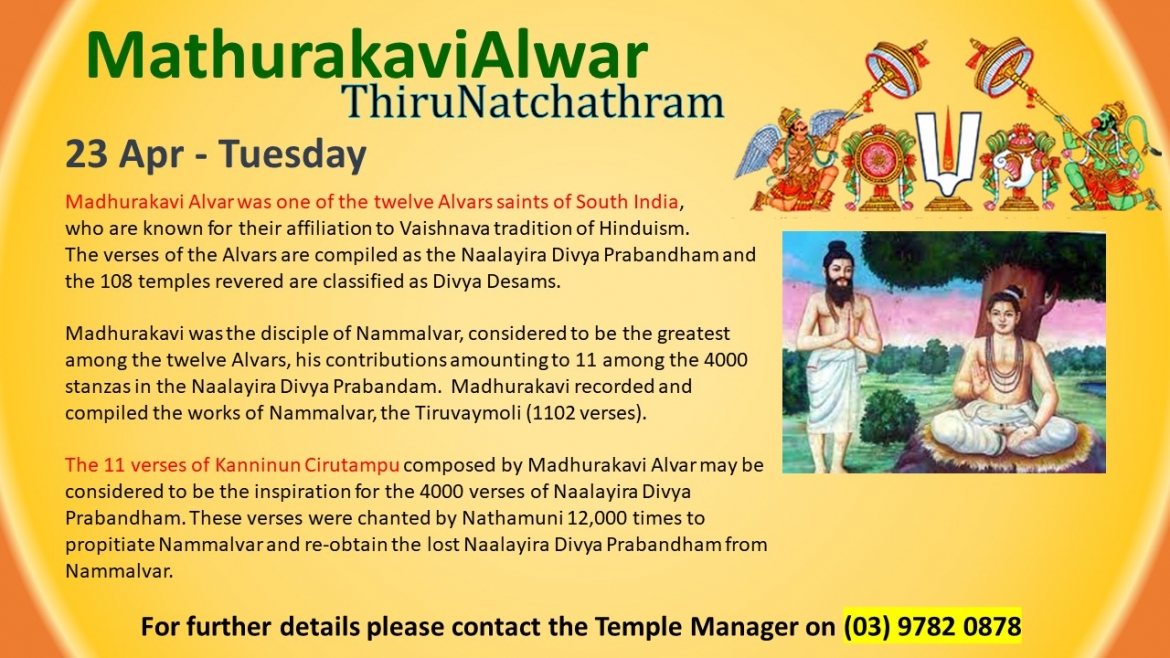 MathurakaviAlwar
ThiruNatchathram

23 Apr - Tuesday

Madhurakavi Alvar was one of the twelve Alvars saints of South India, who are known for their affiliation to Vaishnava tradition of Hinduism. The verses of the Alvars are compiled as the Naalayira Divya Prabandham and the 108 temples revered are classified as Divya Desams.

Madhurakavi was the disciple of Nammalvar, considered to be the greatest among the twelve Alvars, his contributions amounting to 11 among the 4000 stanzas in the Naalayira Divya Prabandam. Madhurakavi recorded and compiled the works of Nammalvar, the Tiruvaymoli (1102 verses).

The 11 verses of Kanninun Cirutampu composed by Madhurakavi Alvar may be considered to be the inspiration for the 4000 verses of Naalayira Divya Prabandham. These verses were chanted by Nathamuni 12,000 times to propitiate Nammalvar and re-obtain the lost Naalayira Divya Prabandham from Nammalvar.

For further details please contact the Temple Manager on (03) 9782 0878